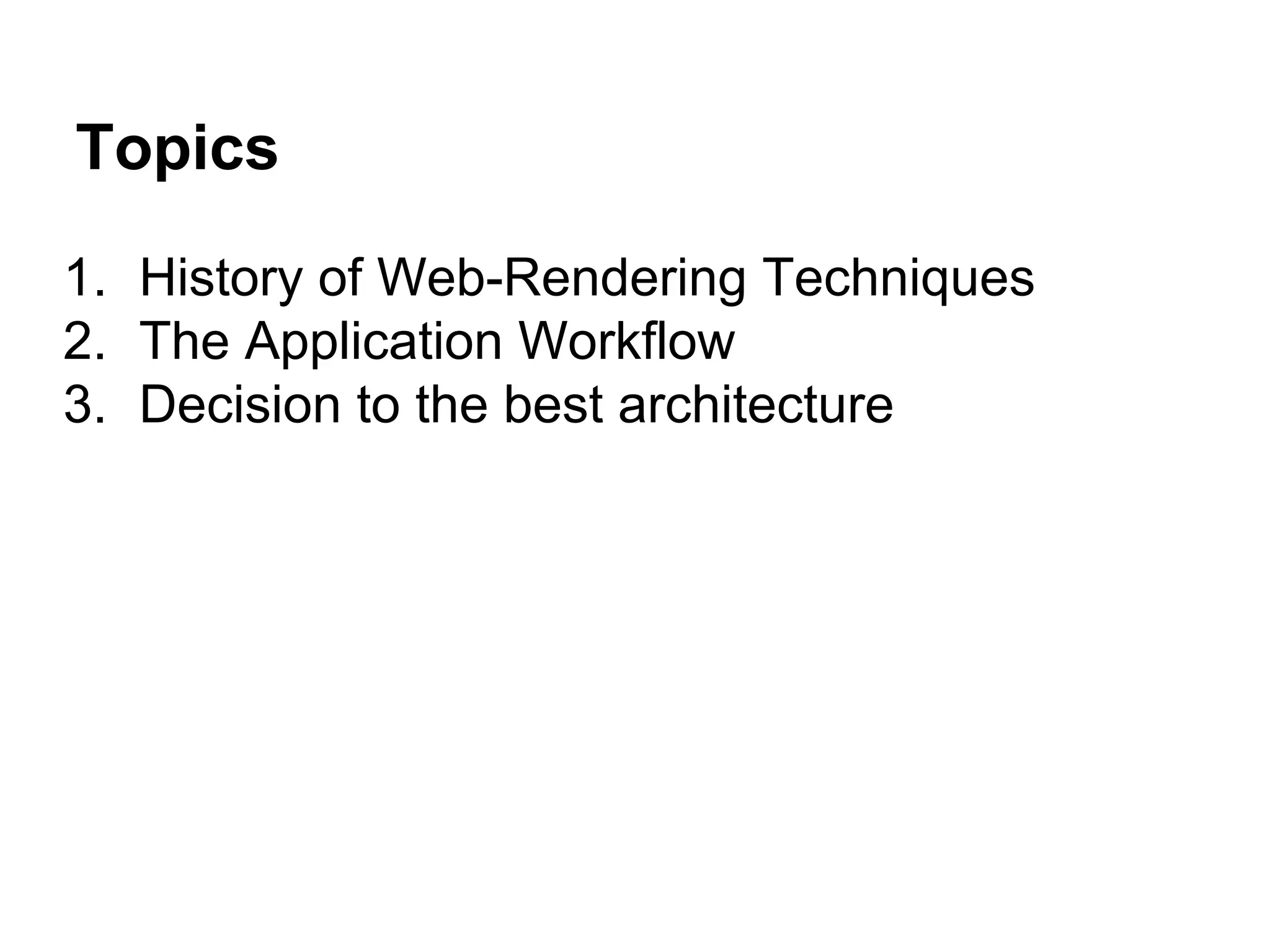 Topics

1. History of Web-Rendering Techniques
2. The Application Workflow
3. Decision to the best architecture